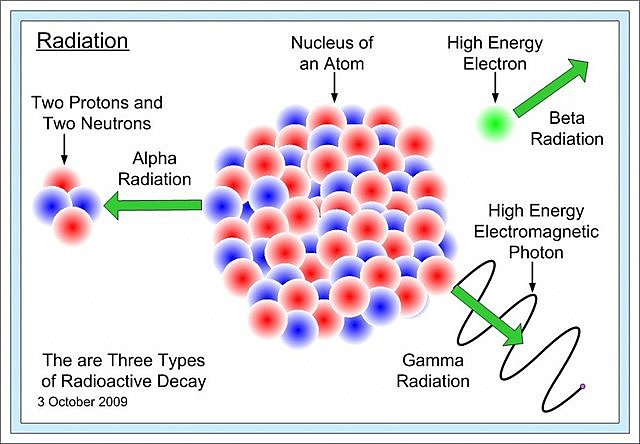 Radiation

Nucleus of an Atom

High Energy Electron

Beta Radiation

Two Protons and Two Neutrons

Alpha Radiation

High Energy Electromagnetic Photon

Gamma Radiation

The are Three Types of Radioactive Decay

3 October 2009